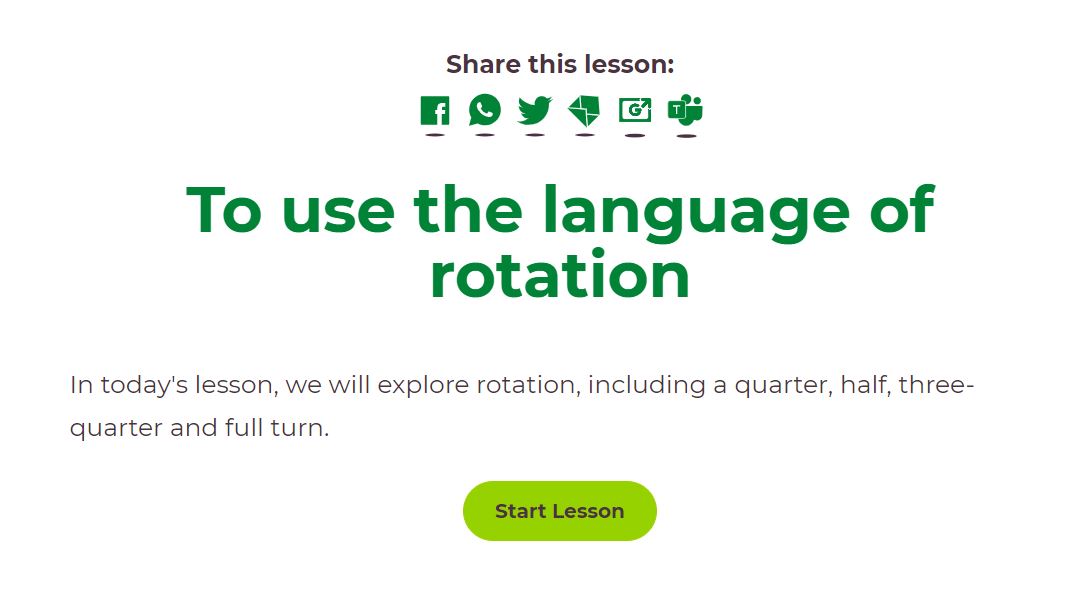 Share this lesson:

To use the language of rotation

In today's lesson, we will explore rotation, including a quarter, half, three-quarter and full turn.

Start Lesson